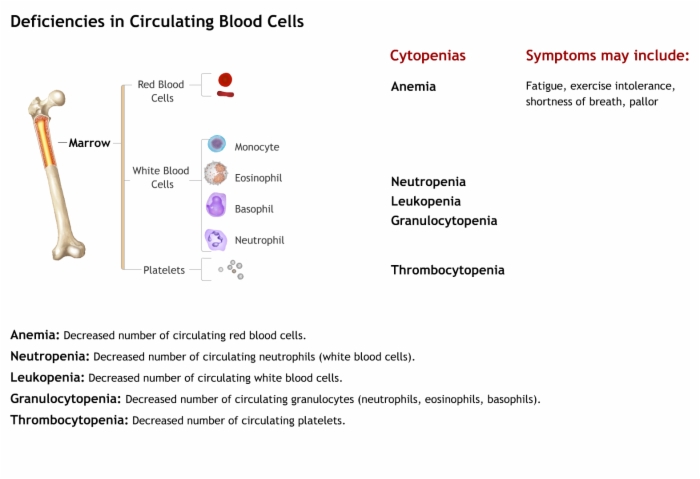 Deficiencies in Circulating Blood Cells

Marrow

Red Blood Cells

White Blood Cells

Monocyte

Eosinophil

Basophil

Neutrophil

Platelets

Cytopenias

Anemia

Neutropenia
Leukopenia
Granulocytopenia

Thrombocytopenia

Symptoms may include:

Fatigue, exercise intolerance, shortness of breath, pallor

Anemia: Decreased number of circulating red blood cells.

Neutropenia: Decreased number of circulating neutrophils (white blood cells).

Leukopenia: Decreased number of circulating white blood cells.

Granulocytopenia: Decreased number of circulating granulocytes (neutrophils, eosinophils, basophils).

Thrombocytopenia: Decreased number of circulating platelets.